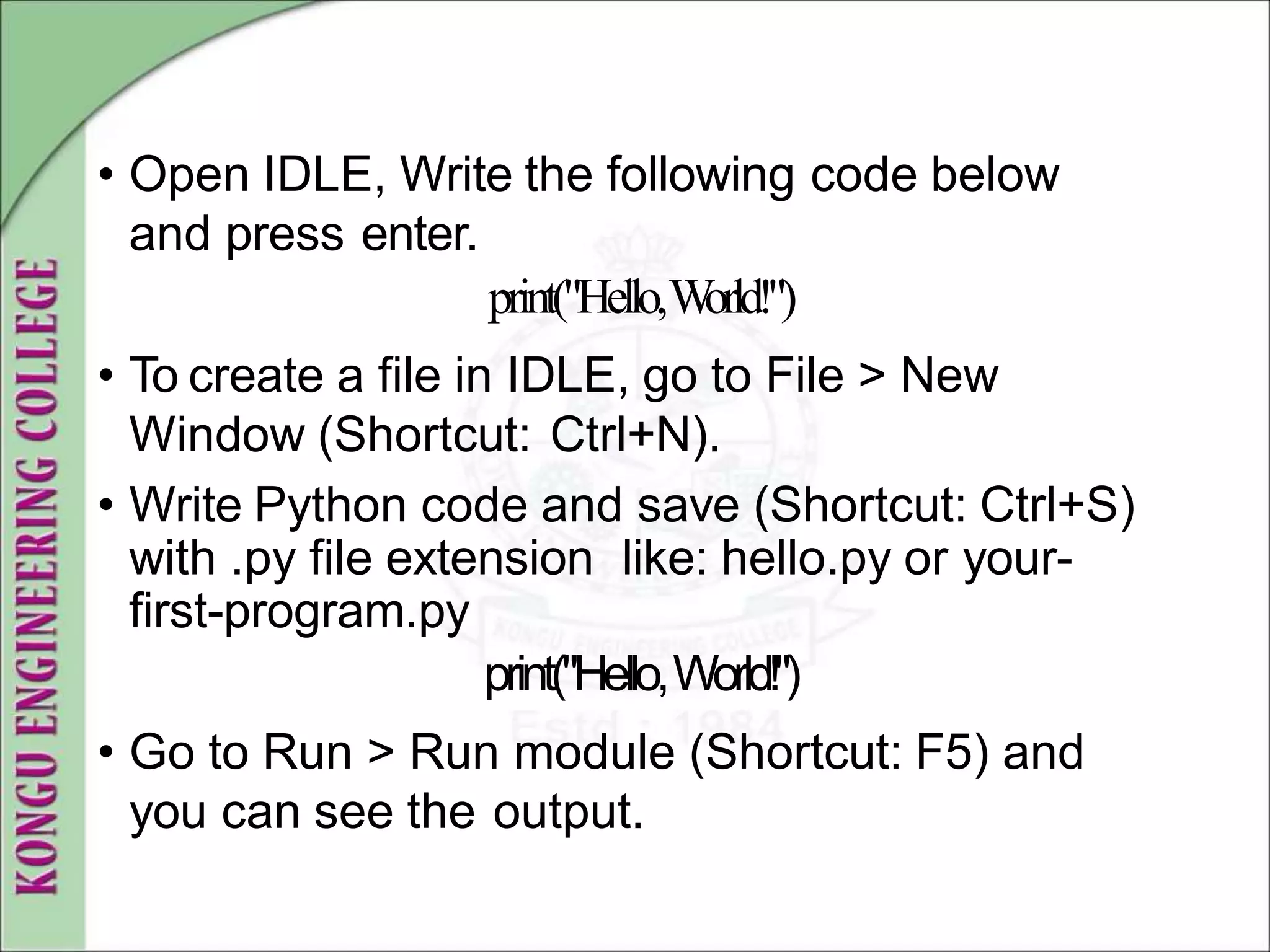 KONGU ENGINEERING COLLEGE

• Open IDLE, Write the following code below and press enter.

print("Hello, World!")

• To create a file in IDLE, go to File > New Window (Shortcut: Ctrl+N).

• Write Python code and save (Shortcut: Ctrl+S) with .py file extension like: hello.py or your-first-program.py

print("Hello, World!")

• Go to Run > Run module (Shortcut: F5) and you can see the output.

KONGU ENGINEERING COLLEGE
Estd : 1984